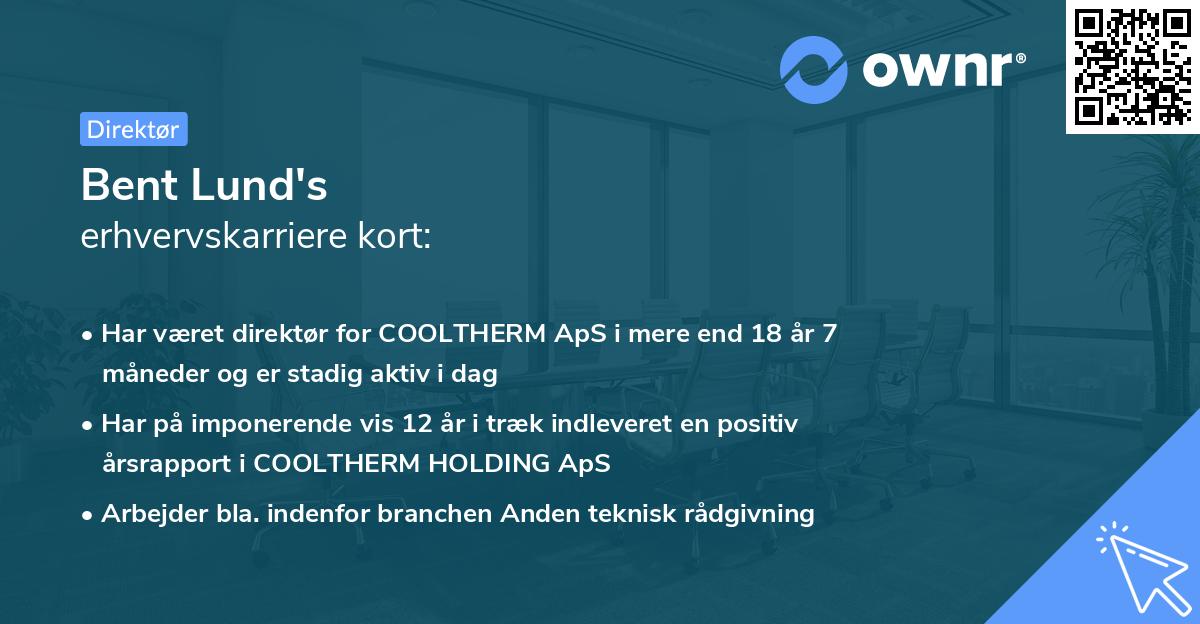 ownr®

Direktør

Bent Lund's
erhvervskarriere kort:

• Har været direktør for COOLTHERM ApS i mere end 18 år 7 måneder og er stadig aktiv i dag
• Har på imponerende vis 12 år i træk indleveret en positiv årsrapport i COOLTHERM HOLDING ApS
• Arbejder bla. indenfor branchen Anden teknisk rådgivning